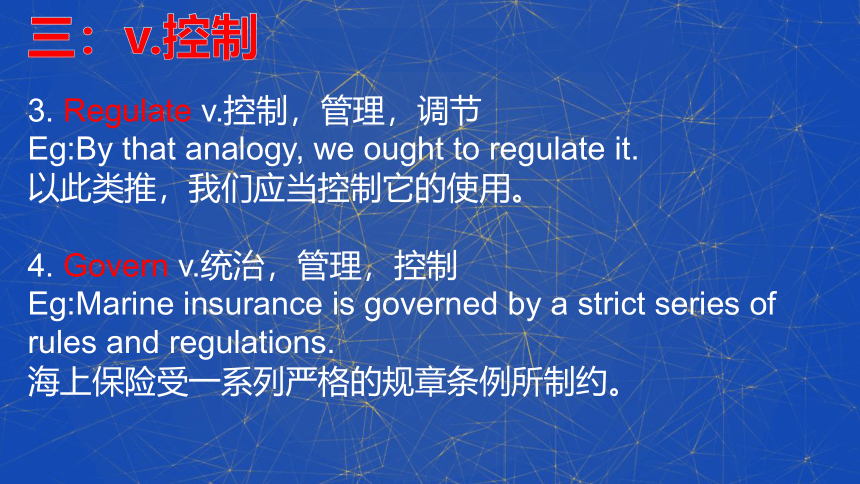 三：v.控制

3. Regulate v.控制，管理，调节
Eg:By that analogy, we ought to regulate it.
以此类推，我们应当控制它的使用。

4. Govern v.统治，管理，控制
Eg:Marine insurance is governed by a strict series of rules and regulations.
海上保险受一系列严格的规章条例所制约。